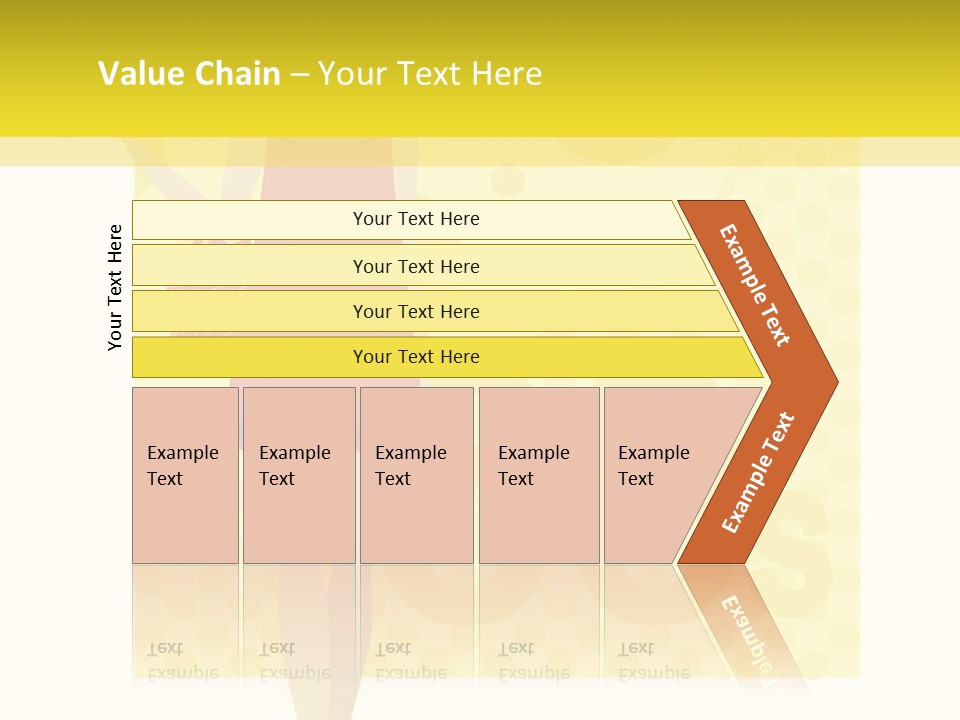 Value Chain – Your Text Here

Your Text Here

Your Text Here

Your Text Here

Your Text Here

Your Text Here

Example Text

Example Text

Example Text

Example Text

Example Text

Example Text

Example Text